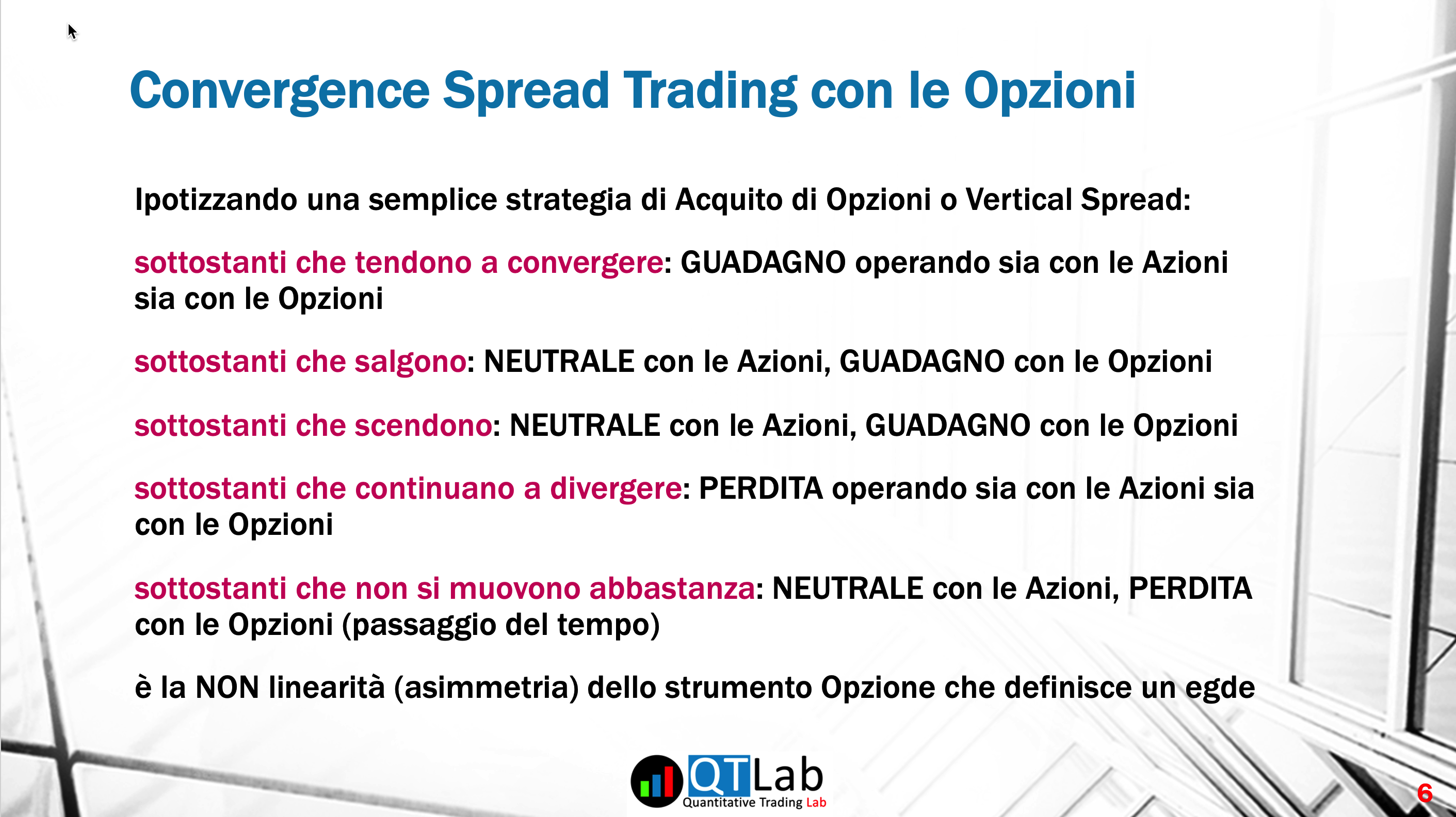 Convergence Spread Trading con le Opzioni

Ipotizzando una semplice strategia di Acquito di Opzioni o Vertical Spread:

sottostanti che tendono a convergere: GUADAGNO operando sia con le Azioni sia con le Opzioni

sottostanti che salgono: NEUTRALE con le Azioni, GUADAGNO con le Opzioni

sottostanti che scendono: NEUTRALE con le Azioni, GUADAGNO con le Opzioni

sottostanti che continuano a divergere: PERDITA operando sia con le Azioni sia con le Opzioni

sottostanti che non si muovono abbastanza: NEUTRALE con le Azioni, PERDITA con le Opzioni (passaggio del tempo)

è la NON linearità (asimmetria) dello strumento Opzione che definisce un egde

QTLab
Quantitative Trading Lab

6